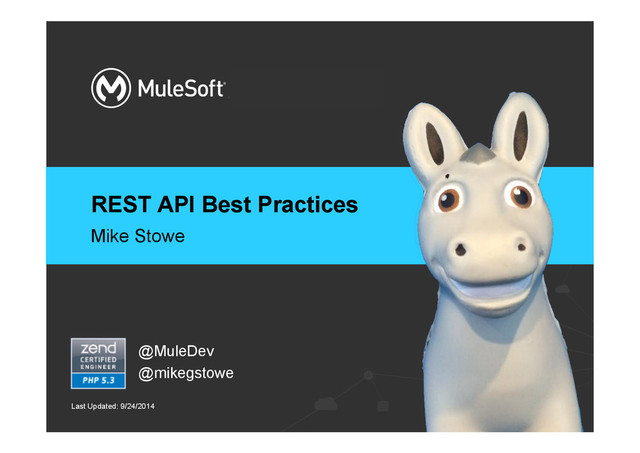 MuleSoft

REST API Best Practices

Mike Stowe

zend CERTIFIED ENGINEER PHP 5.3

@MuleDev
@mikegstowe

Last Updated: 9/24/2014